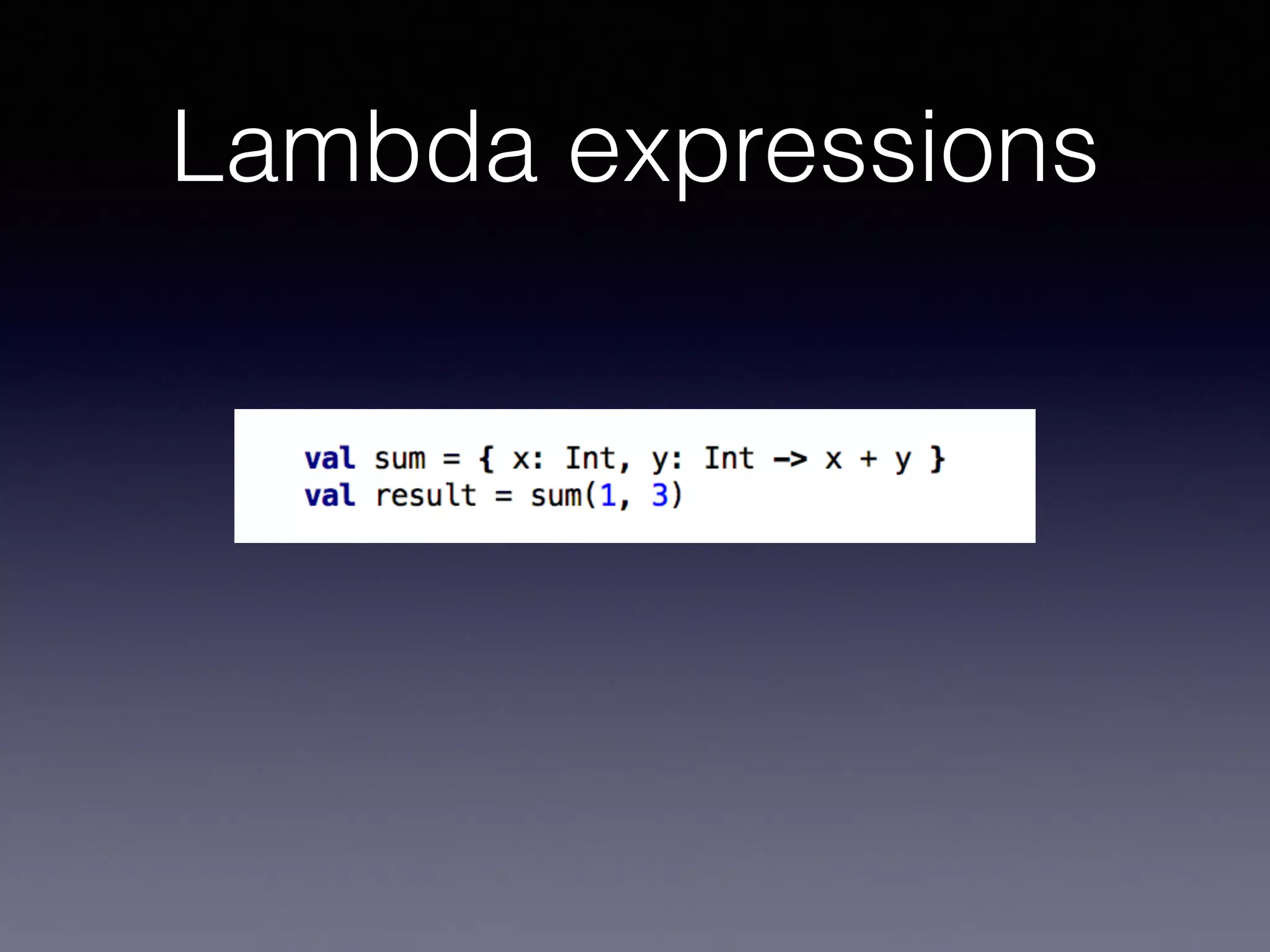 Lambda expressions

val sum = { x: Int, y: Int -> x + y }
val result = sum(1, 3)